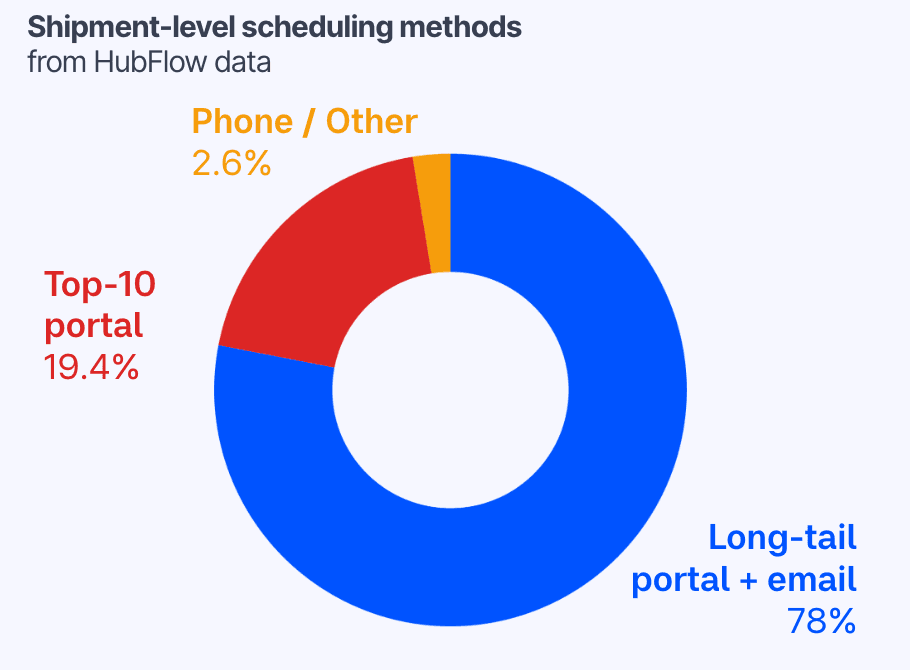 Shipment-level scheduling methods
from HubFlow data

Phone / Other
2.6%

Top-10 portal
19.4%

Long-tail portal + email
78%